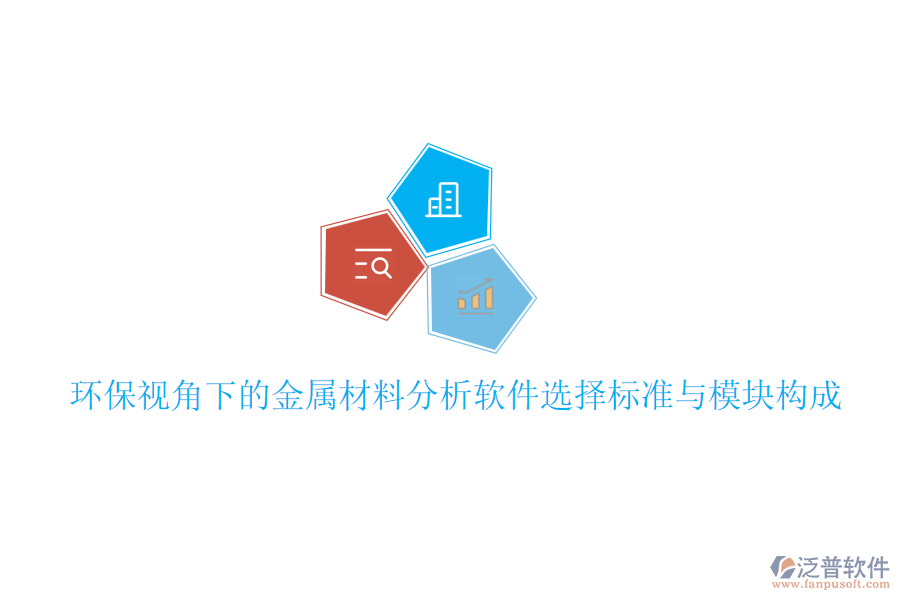 环保视角下的金属材料分析软件选择标准与模块构成

泛普软件
www.fanpusoft.com